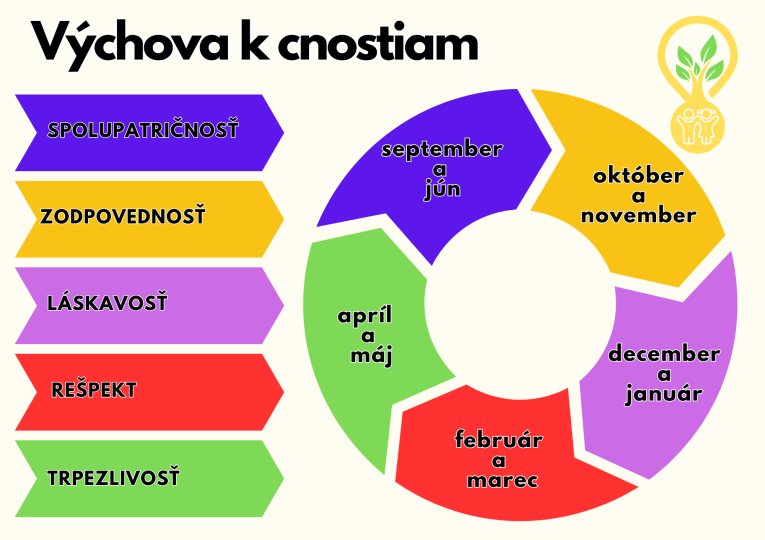 Výchova k cnostiam

SPOLUPATRIČNOSŤ

ZODPOVEDNOSŤ

LÁSKAVOSŤ

REŠPEKT

TRPEZLIVOSŤ

september a jún

október a november

december a január

február a marec

apríl a máj